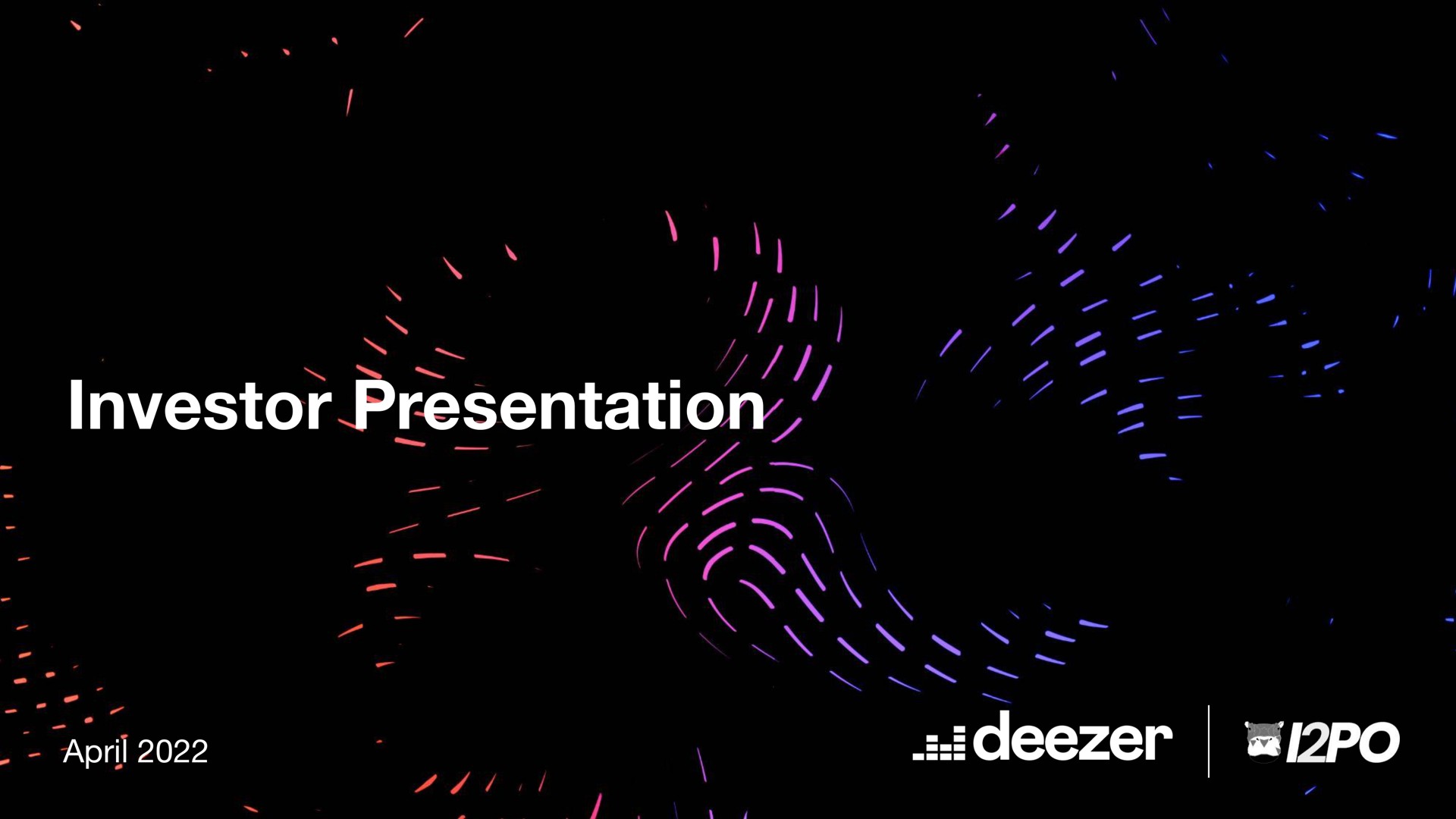 Investor Presentation

April 2022

deezer

I2PO